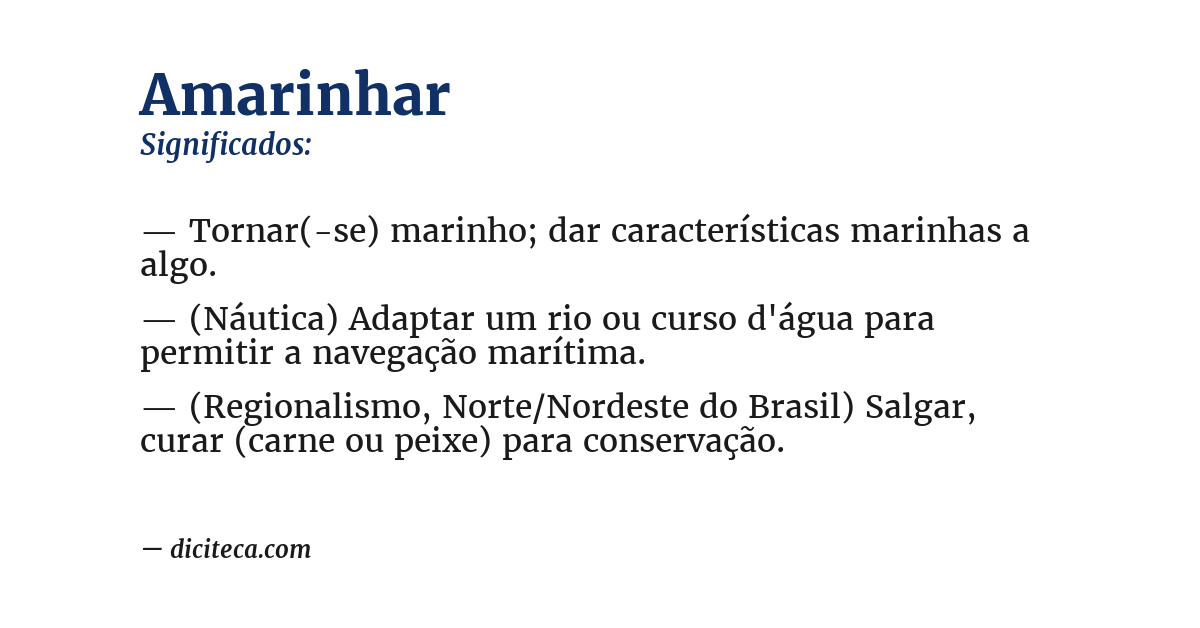 Amarinhar
Significados:

— Tornar(-se) marinho; dar características marinhas a algo.

— (Náutica) Adaptar um rio ou curso d'água para permitir a navegação marítima.

— (Regionalismo, Norte/Nordeste do Brasil) Salgar, curar (carne ou peixe) para conservação.

— diciteca.com